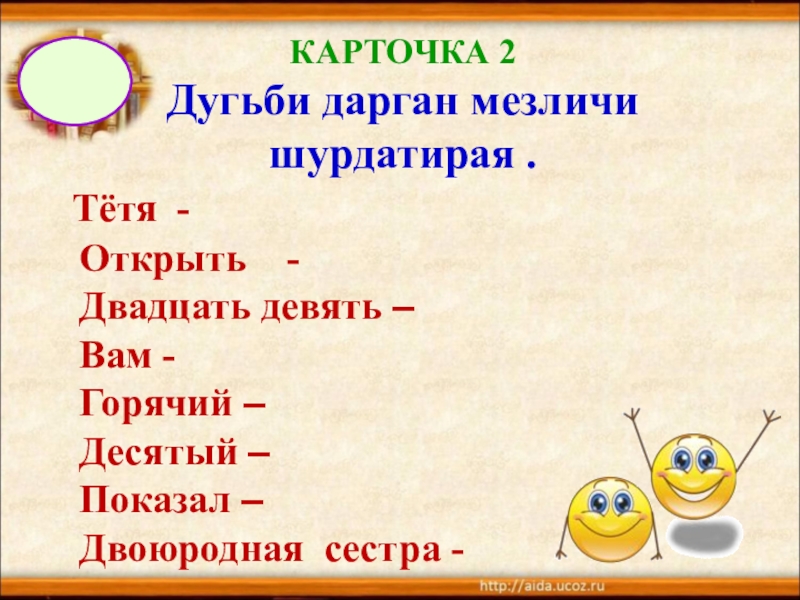 КАРТОЧКА 2
Дугьби дарган мезличи шурдатирая .

Тётя -
Открыть -
Двадцать девять –
Вам -
Горячий –
Десятый –
Показал –
Двоюродная сестра -

http://aida.ucoz.ru